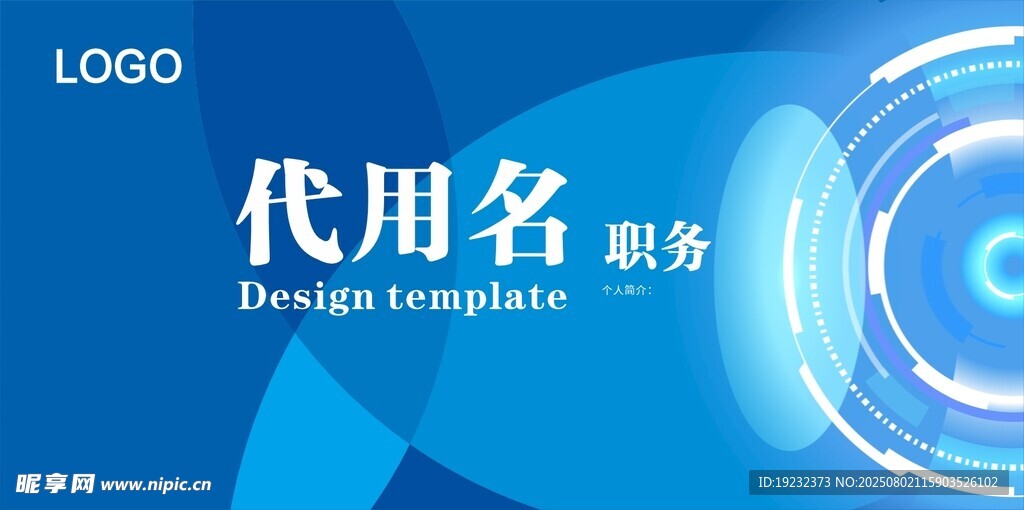 LOGO

代用名 职务

Design template

个人简介：

昵享网 www.nipic.cn

ID:19232373 NO:20250802115903526102